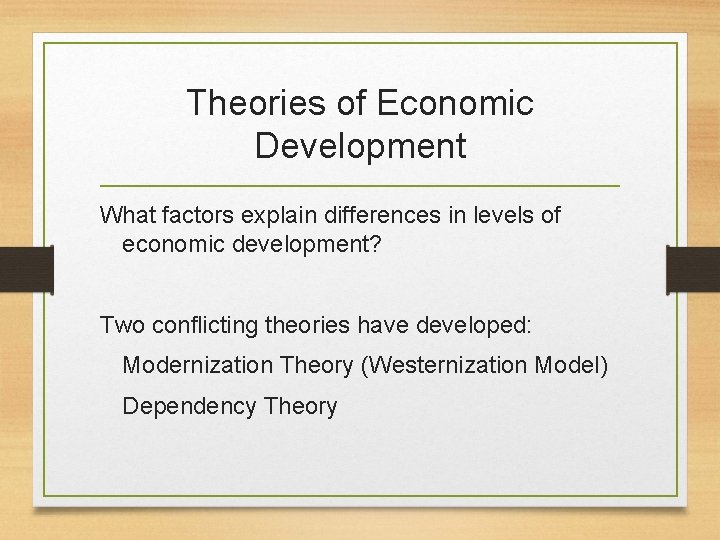 Theories of Economic Development

What factors explain differences in levels of economic development?

Two conflicting theories have developed:

Modernization Theory (Westernization Model)

Dependency Theory